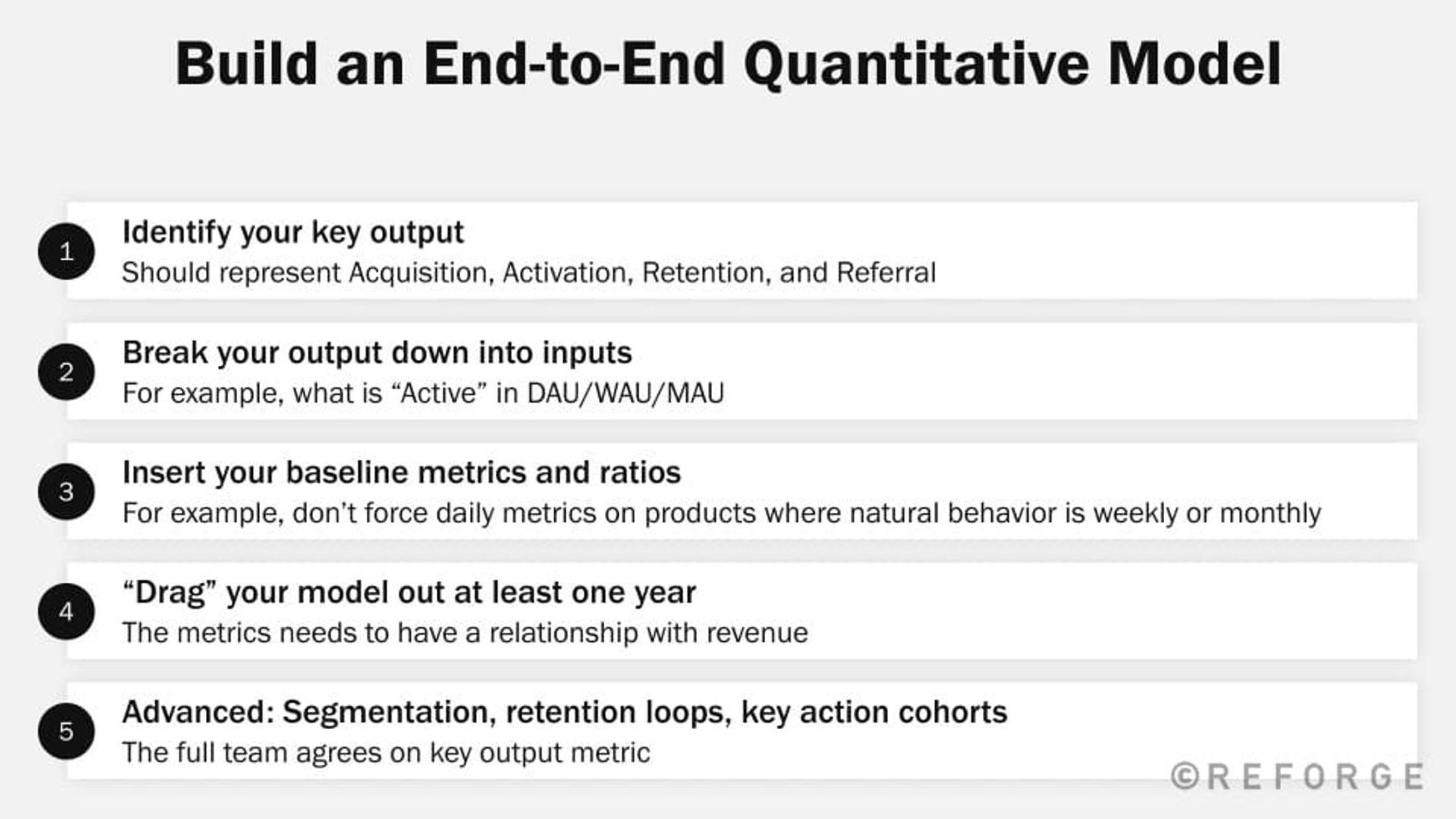 Build an End-to-End Quantitative Model

1
Identify your key output
Should represent Acquisition, Activation, Retention, and Referral

2
Break your output down into inputs
For example, what is “Active” in DAU/WAU/MAU

3
Insert your baseline metrics and ratios
For example, don’t force daily metrics on products where natural behavior is weekly or monthly

4
“Drag” your model out at least one year
The metrics needs to have a relationship with revenue

5
Advanced: Segmentation, retention loops, key action cohorts
The full team agrees on key output metric

©REFORGE